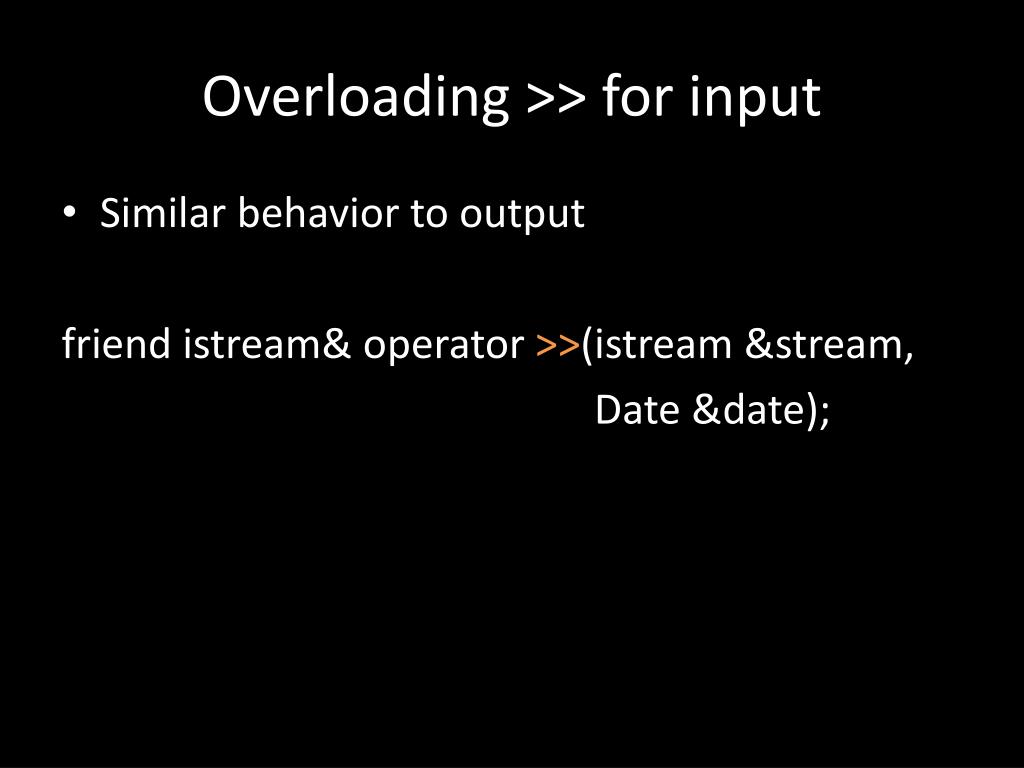 Overloading >> for input

• Similar behavior to output

friend istream& operator >>(istream &stream,
Date &date);